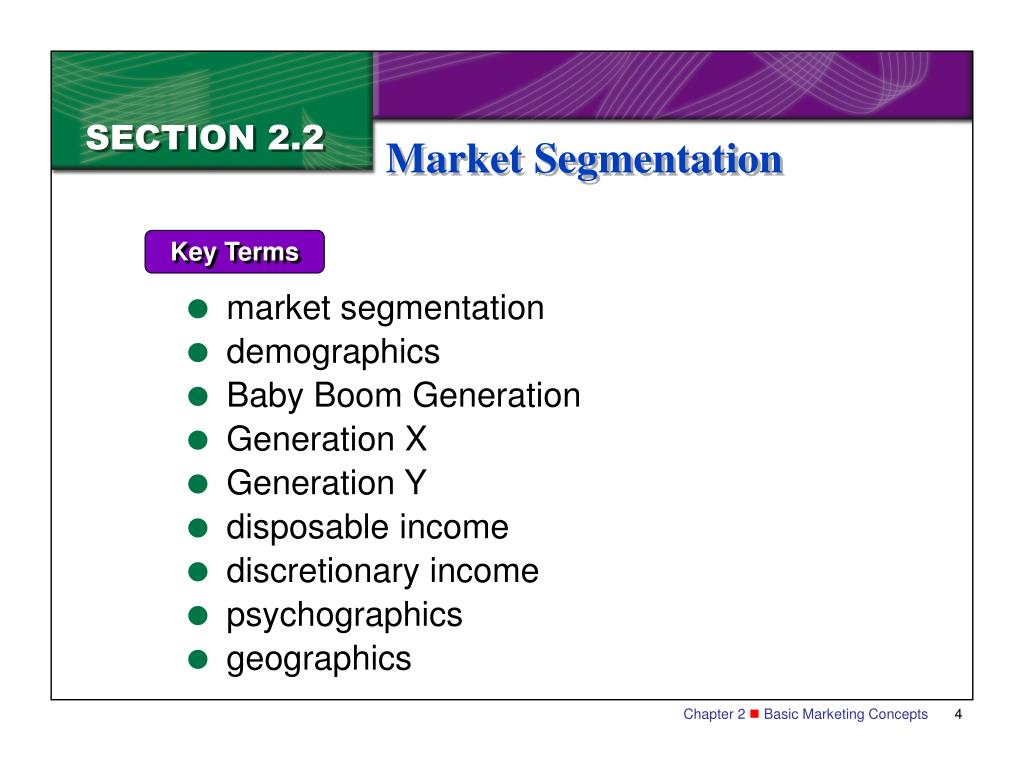 SECTION 2.2

Market Segmentation

Key Terms

- market segmentation
- demographics
- Baby Boom Generation
- Generation X
- Generation Y
- disposable income
- discretionary income
- psychographics
- geographics

Chapter 2 ■ Basic Marketing Concepts 4